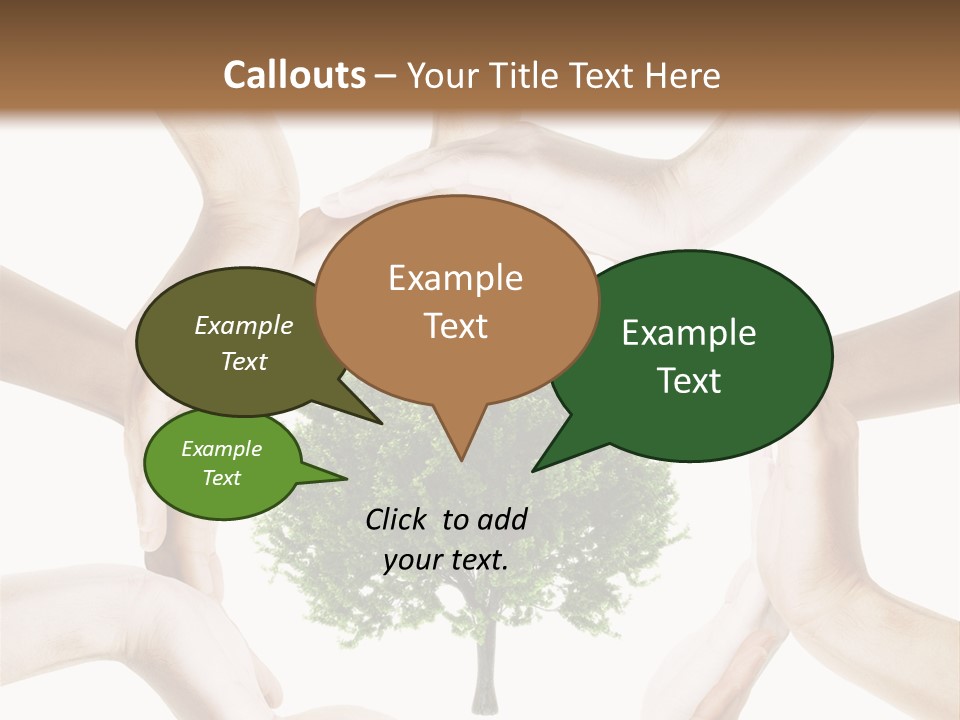 Callouts – Your Title Text Here

Example Text

Example Text

Example Text

Example Text

Click to add your text.